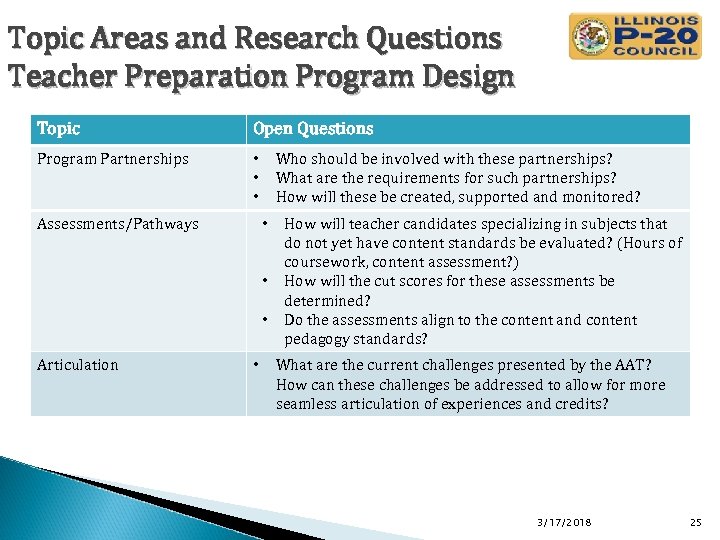 Topic Areas and Research Questions
Teacher Preparation Program Design

ILLINOIS P-20 COUNCIL

| Topic | Open Questions |
|---|---|
| Program Partnerships | • Who should be involved with these partnerships? • What are the requirements for such partnerships? • How will these be created, supported and monitored? |
| Assessments/Pathways | • How will teacher candidates specializing in subjects that do not yet have content standards be evaluated? (Hours of coursework, content assessment?) • How will the cut scores for these assessments be determined? • Do the assessments align to the content and content pedagogy standards? |
| Articulation | • What are the current challenges presented by the AAT? How can these challenges be addressed to allow for more seamless articulation of experiences and credits? |

3/17/2018
25